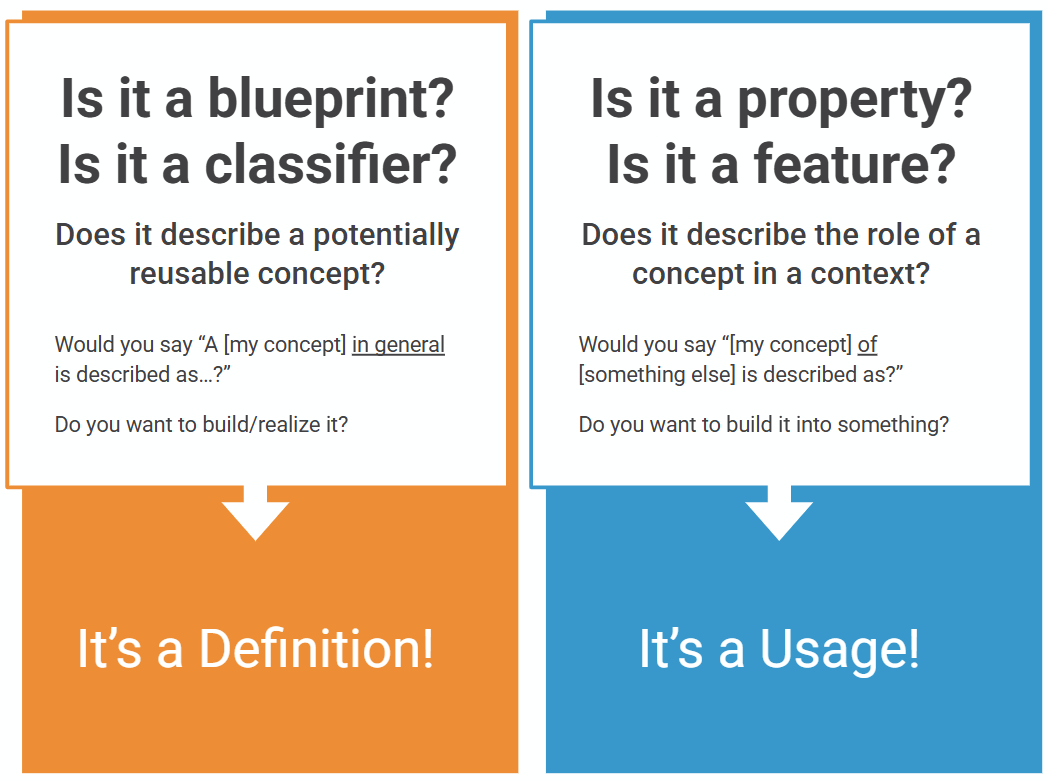 Is it a blueprint?
Is it a classifier?

Does it describe a potentially reusable concept?

Would you say “A [my concept] in general is described as…?”

Do you want to build/realize it?

It’s a Definition!

Is it a property?
Is it a feature?

Does it describe the role of a concept in a context?

Would you say “[my concept] of [something else] is described as?”

Do you want to build it into something?

It’s a Usage!